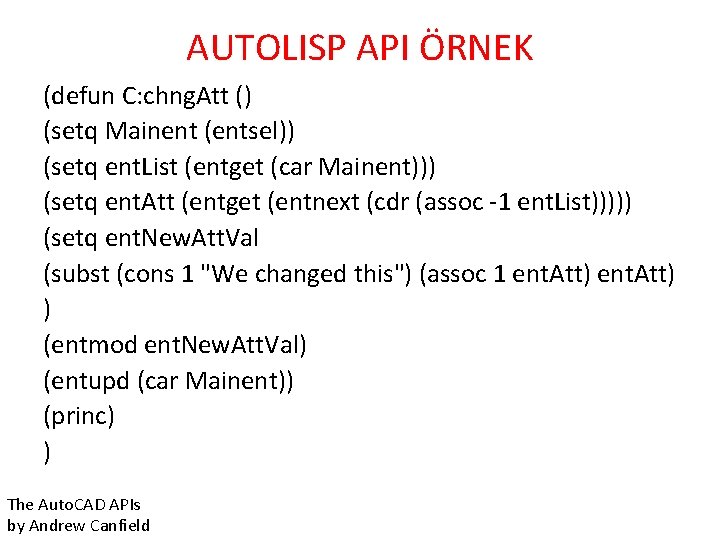 AUTOLISP API ÖRNEK

(defun C:chngAtt ()
(setq Mainent (entsel))
(setq entList (entget (car Mainent)))
(setq entAtt (entget (entnext (cdr (assoc -1 entList)))))
(setq entNewAttVal
(subst (cons 1 "We changed this") (assoc 1 entAtt) entAtt)
)
(entmod entNewAttVal)
(entupd (car Mainent))
(princ)
)

The AutoCAD APIs
by Andrew Canfield